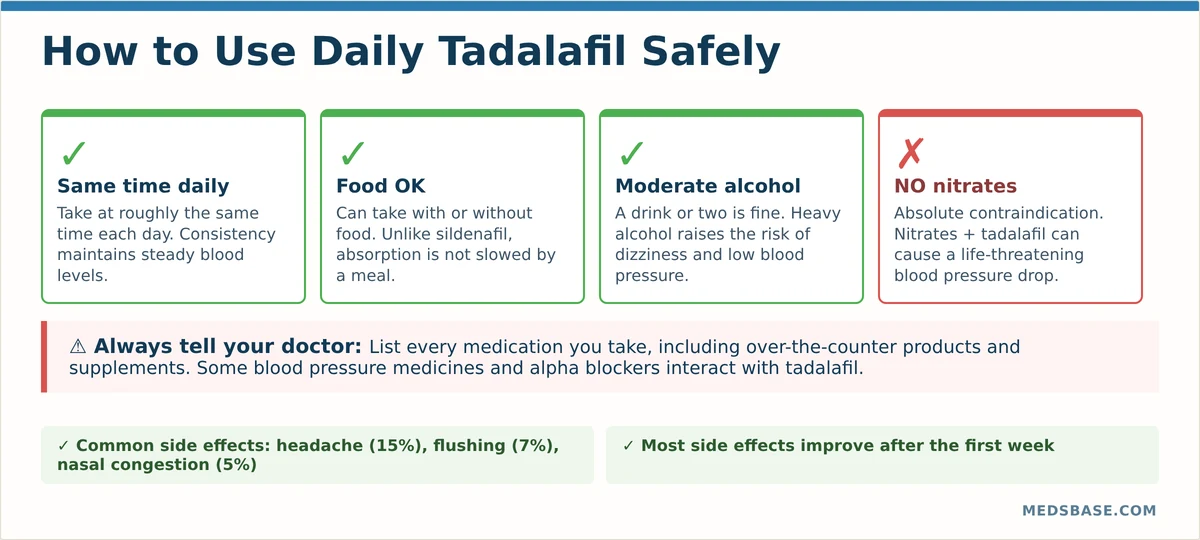 How to Use Daily Tadalafil Safely

✓
Same time daily
Take at roughly the same time each day. Consistency maintains steady blood levels.

✓
Food OK
Can take with or without food. Unlike sildenafil, absorption is not slowed by a meal.

✓
Moderate alcohol
A drink or two is fine. Heavy alcohol raises the risk of dizziness and low blood pressure.

✗
NO nitrates
Absolute contraindication. Nitrates + tadalafil can cause a life-threatening blood pressure drop.

⚠ Always tell your doctor: List every medication you take, including over-the-counter products and supplements. Some blood pressure medicines and alpha blockers interact with tadalafil.

✓ Common side effects: headache (15%), flushing (7%), nasal congestion (5%)

✓ Most side effects improve after the first week

MEDSBASE.COM